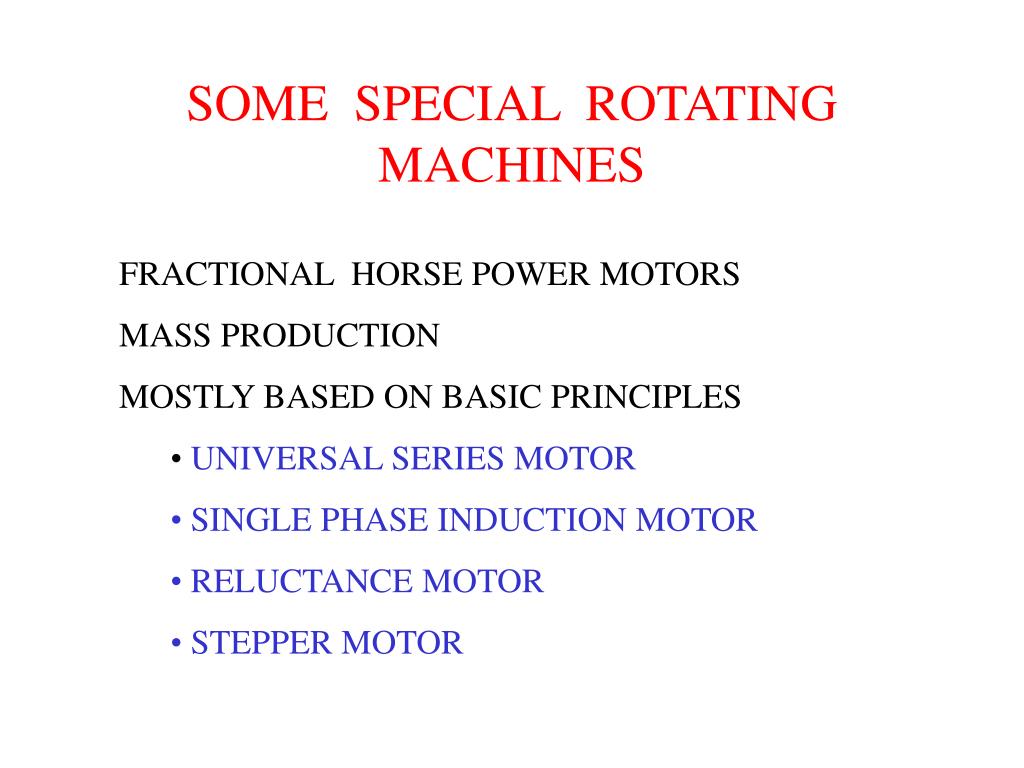 SOME SPECIAL ROTATING MACHINES

FRACTIONAL HORSE POWER MOTORS

MASS PRODUCTION

MOSTLY BASED ON BASIC PRINCIPLES

• UNIVERSAL SERIES MOTOR

• SINGLE PHASE INDUCTION MOTOR

• RELUCTANCE MOTOR

• STEPPER MOTOR